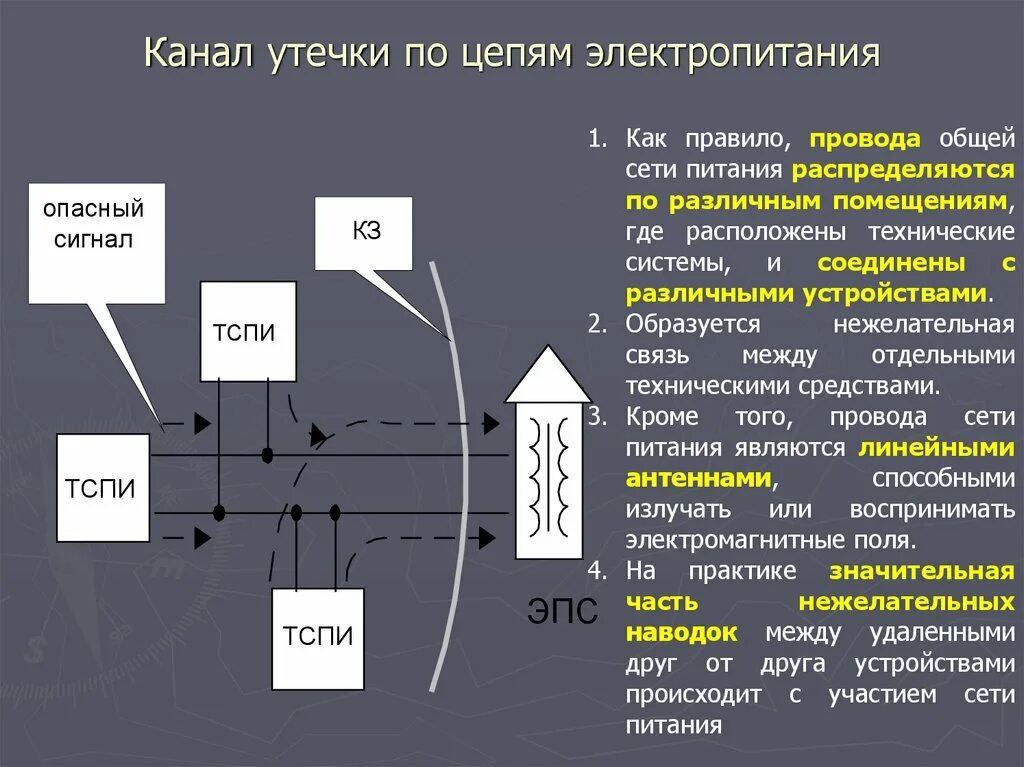 Канал утечки по цепям электропитания

опасный сигнал

КЗ

ТСПИ

ТСПИ

ТСПИ

ЭПС

1. Как правило, провода общей сети питания распределяются по различным помещениям, где расположены технические системы, и соединены с различными устройствами.
2. Образуется нежелательная связь между отдельными техническими средствами.
3. Кроме того, провода сети питания являются линейными антеннами, способными излучать или воспринимать электромагнитные поля.
4. На практике значительная часть нежелательных наводок между удаленными друг от друга устройствами происходит с участием сети питания